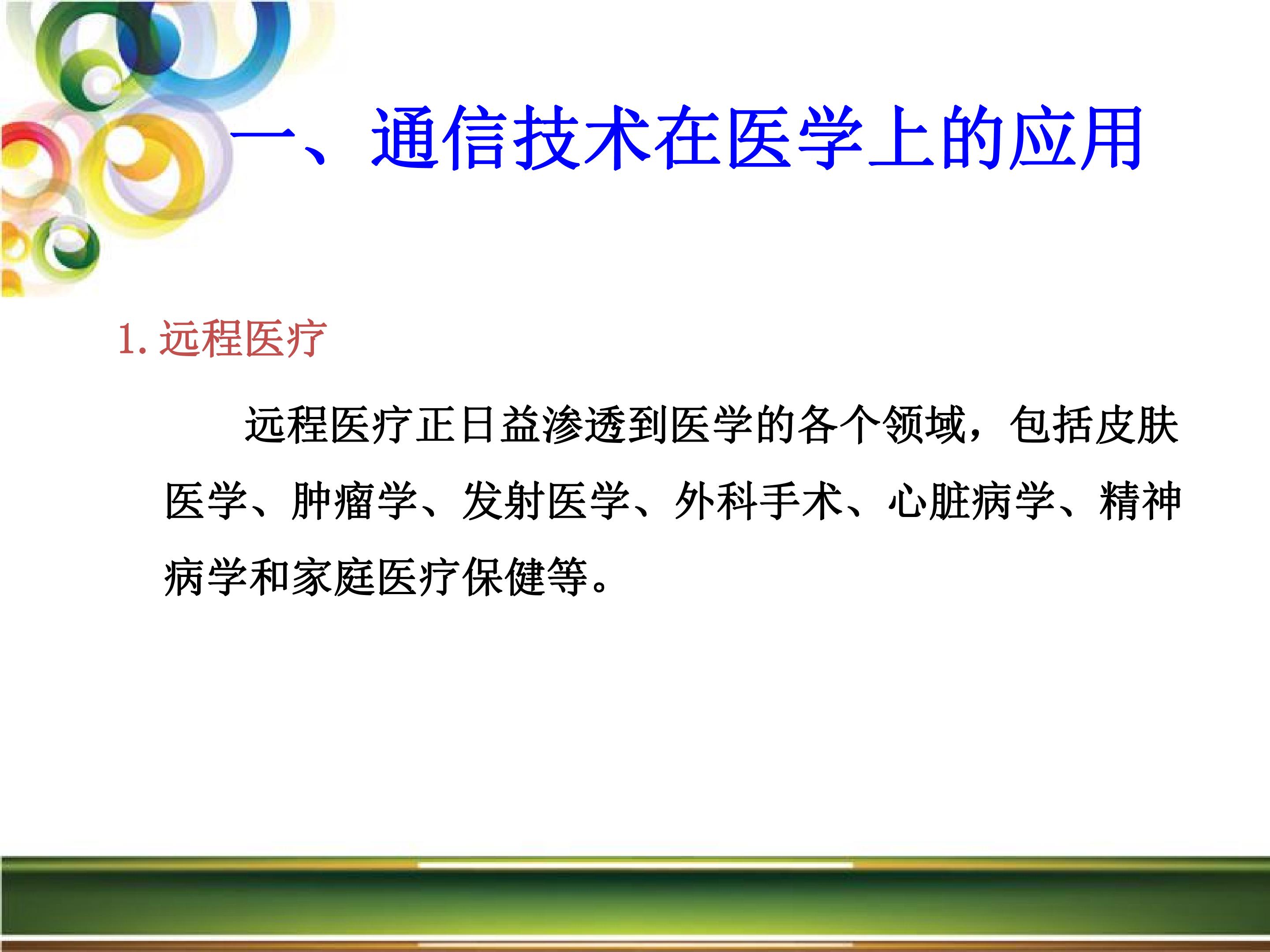 一、通信技术在医学上的应用

1.远程医疗

远程医疗正日益渗透到医学的各个领域，包括皮肤医学、肿瘤学、发射医学、外科手术、心脏病学、精神病学和家庭医疗保健等。